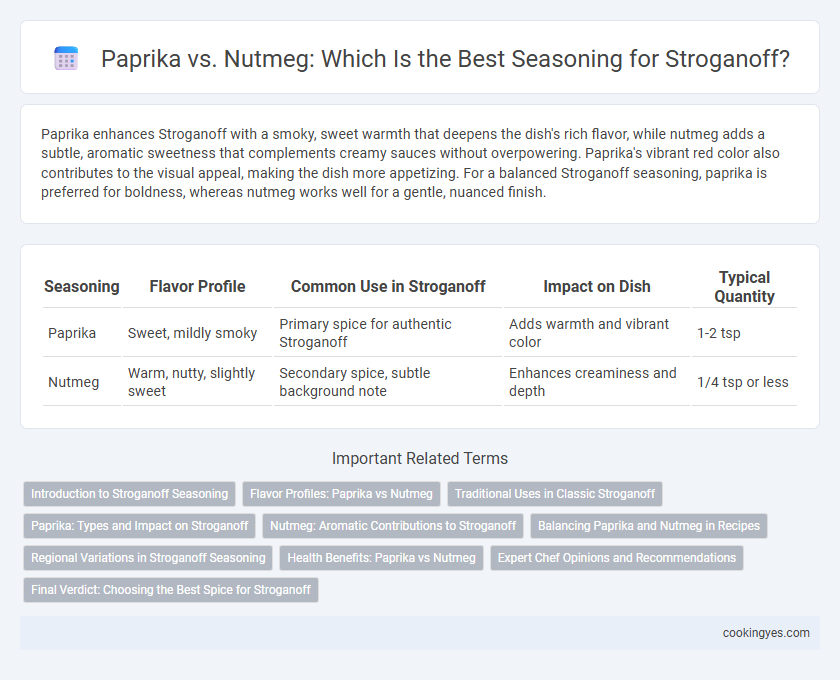 Paprika vs. Nutmeg: Which Is the Best Seasoning for Stroganoff?

Paprika enhances Stroganoff with a smoky, sweet warmth that deepens the dish's rich flavor, while nutmeg adds a subtle, aromatic sweetness that complements creamy sauces without overpowering. Paprika's vibrant red color also contributes to the visual appeal, making the dish more appetizing. For a balanced Stroganoff seasoning, paprika is preferred for boldness, whereas nutmeg works well for a gentle, nuanced finish.

| Seasoning | Flavor Profile | Common Use in Stroganoff | Impact on Dish | Typical Quantity |
|---|---|---|---|---|
| Paprika | Sweet, mildly smoky | Primary spice for authentic Stroganoff | Adds warmth and vibrant color | 1-2 tsp |
| Nutmeg | Warm, nutty, slightly sweet | Secondary spice, subtle background note | Enhances creaminess and depth | 1/4 tsp or less |

Important Related Terms

Introduction to Stroganoff Seasoning
Flavor Profiles: Paprika vs Nutmeg
Traditional Uses in Classic Stroganoff
Paprika: Types and Impact on Stroganoff
Nutmeg: Aromatic Contributions to Stroganoff
Balancing Paprika and Nutmeg in Recipes
Regional Variations in Stroganoff Seasoning
Health Benefits: Paprika vs Nutmeg
Expert Chef Opinions and Recommendations
Final Verdict: Choosing the Best Spice for Stroganoff

cookingyes.com